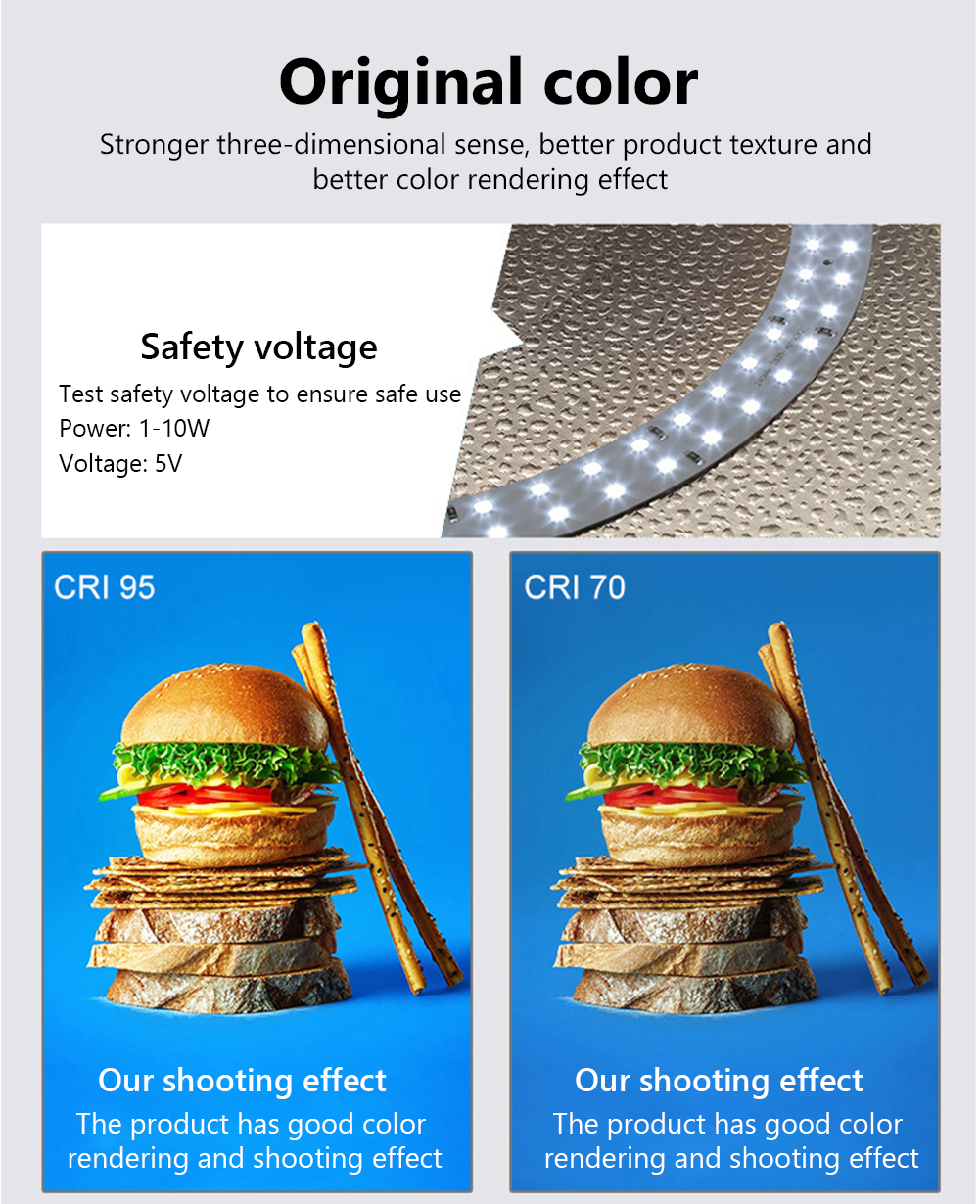 Original color

Stronger three-dimensional sense, better product texture and better color rendering effect

Safety voltage

Test safety voltage to ensure safe use
Power: 1-10W
Voltage: 5V

CRI 95

Our shooting effect

The product has good color rendering and shooting effect

CRI 70

Our shooting effect

The product has good color rendering and shooting effect